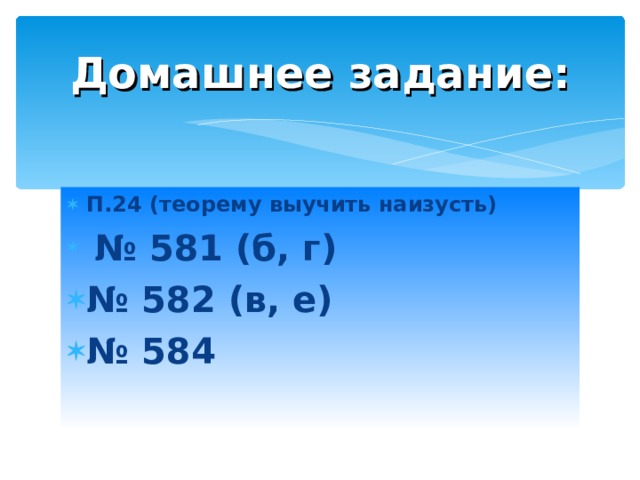 Домашнее задание:

П.24 (теорему выучить наизусть)

№ 581 (б, г)

№ 582 (в, е)

№ 584